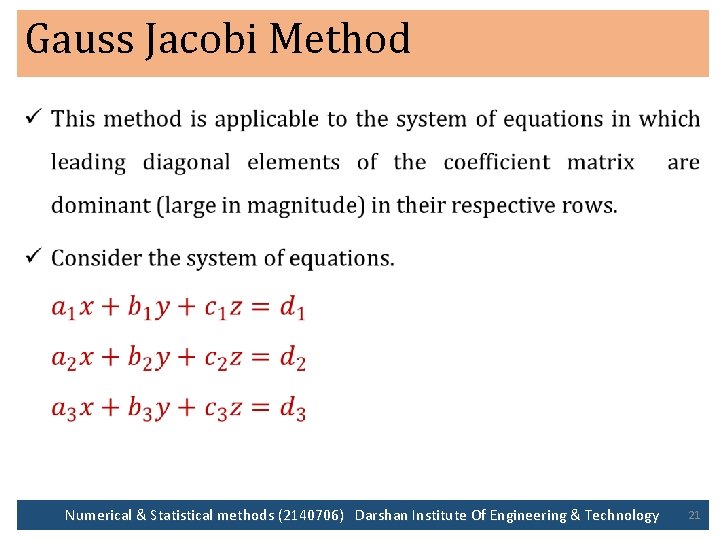 Gauss Jacobi Method

✓ This method is applicable to the system of equations in which leading diagonal elements of the coefficient matrix are dominant (large in magnitude) in their respective rows.

✓ Consider the system of equations.

$a_1x + b_1y + c_1z = d_1$

$a_2x + b_2y + c_2z = d_2$

$a_3x + b_3y + c_3z = d_3$

Numerical & Statistical methods (2140706) Darshan Institute Of Engineering & Technology 21